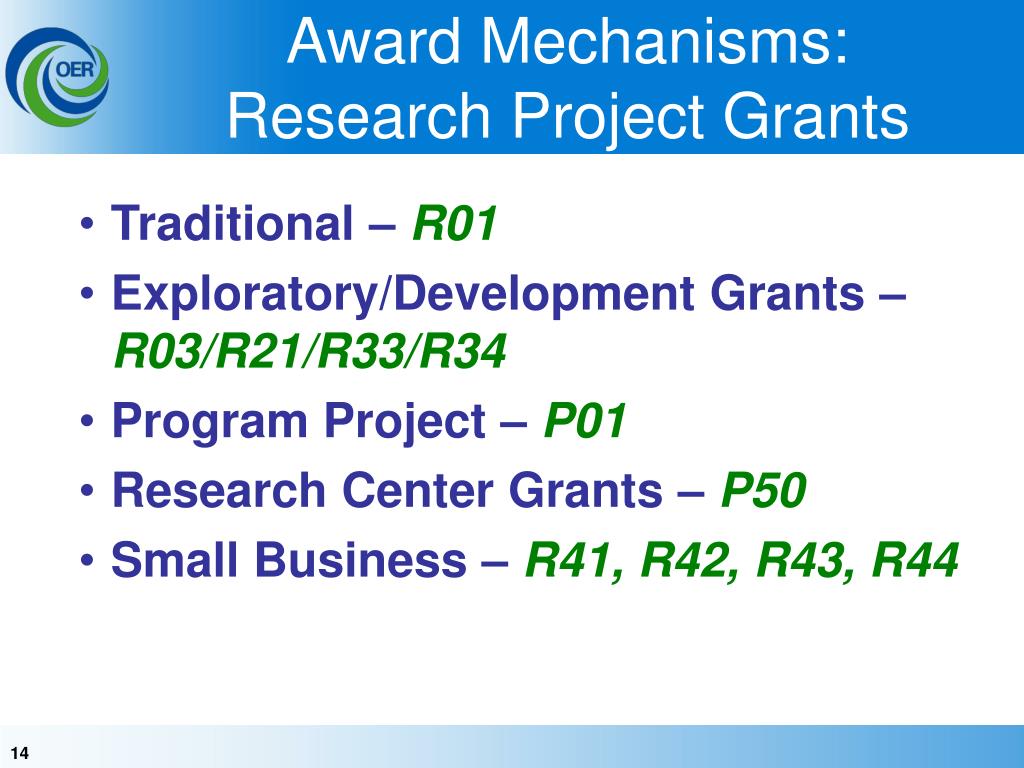 OER

Award Mechanisms:
Research Project Grants

• Traditional – R01
• Exploratory/Development Grants – R03/R21/R33/R34
• Program Project – P01
• Research Center Grants – P50
• Small Business – R41, R42, R43, R44

14